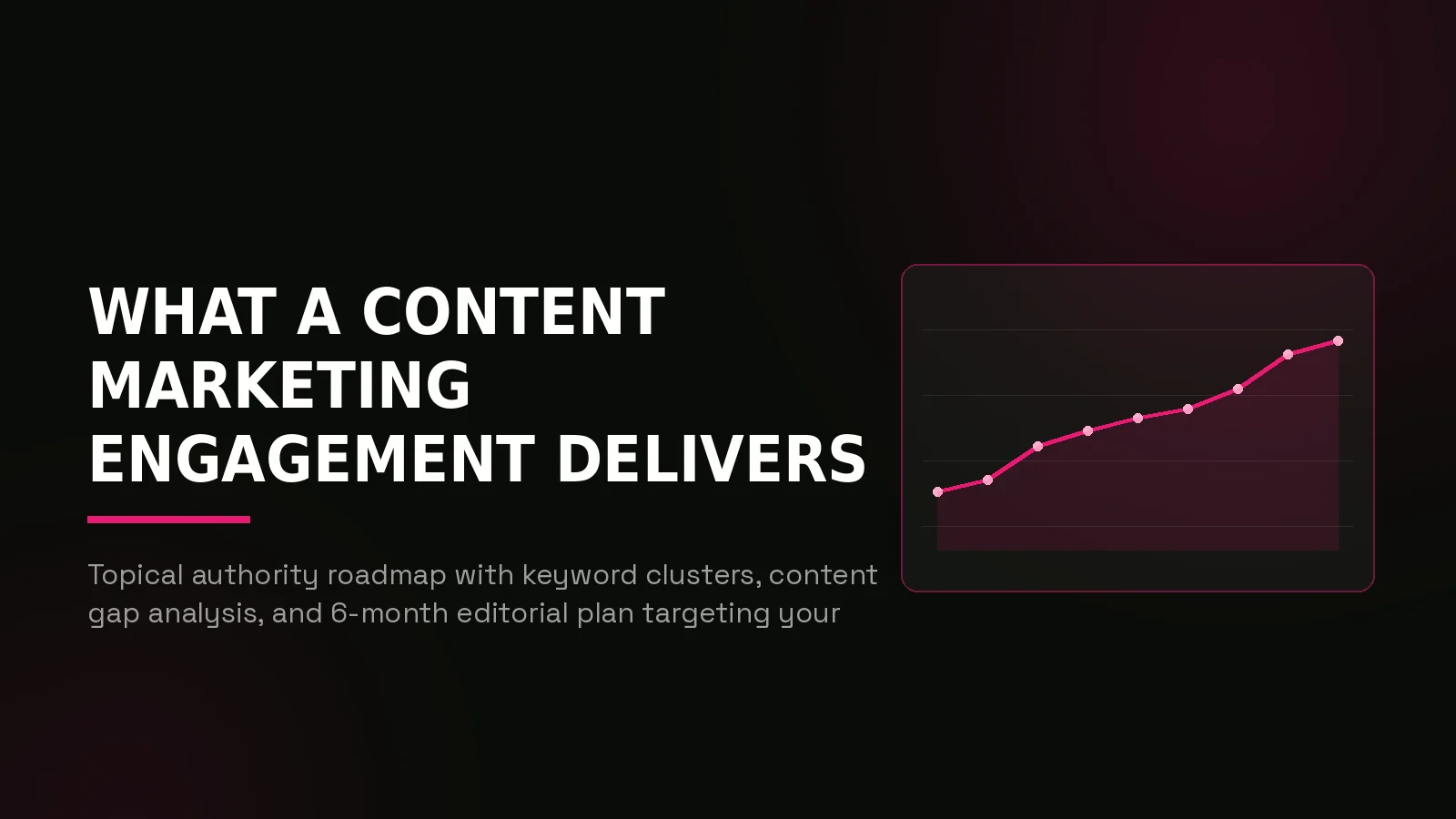 WHAT A CONTENT MARKETING ENGAGEMENT DELIVERS

Topical authority roadmap with keyword clusters, content gap analysis, and 6-month editorial plan targeting your